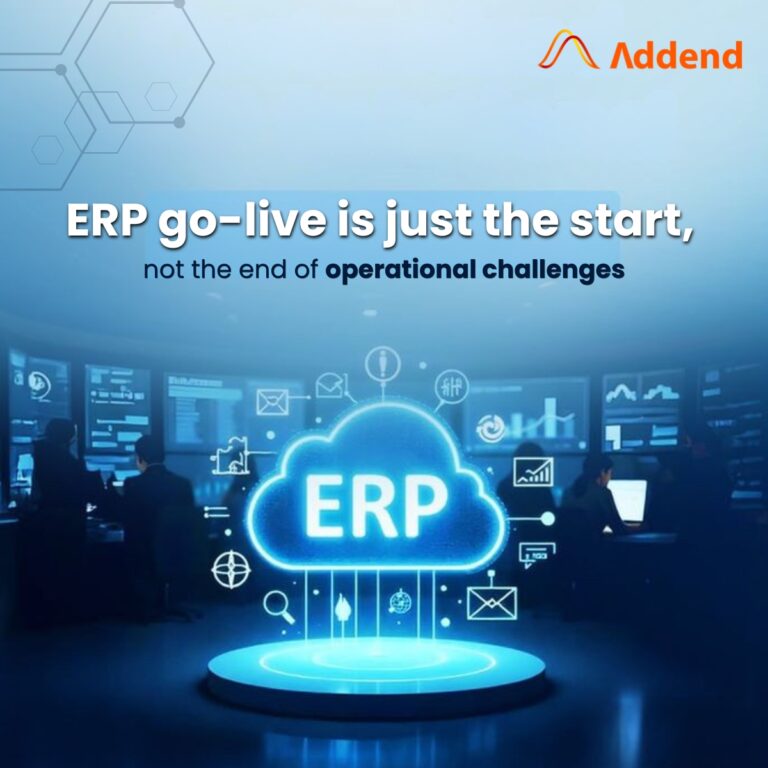 Addend

ERP go-live is just the start,
not the end of operational challenges

ERP